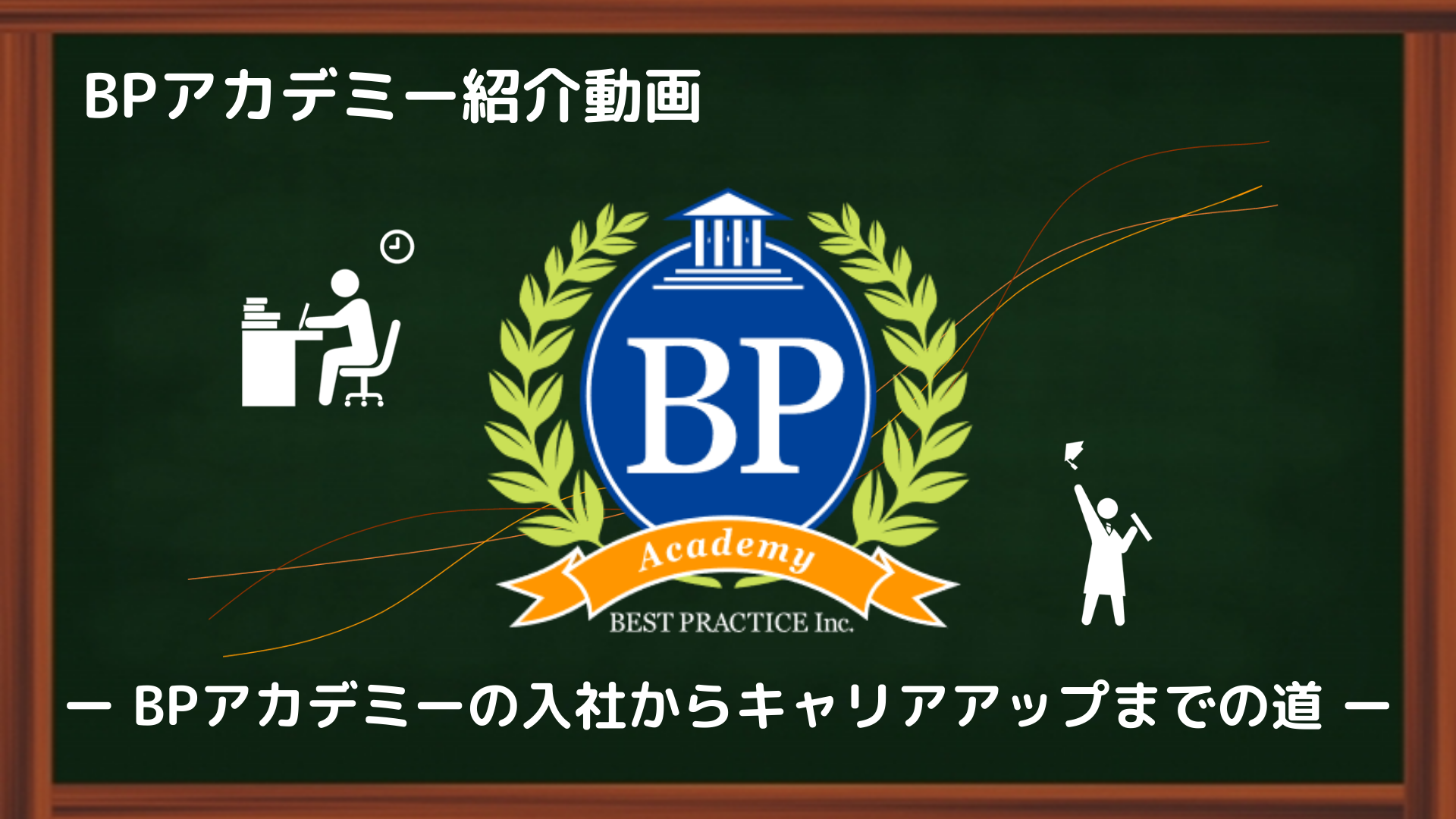 BPアカデミー紹介動画

BP

Academy

BEST PRACTICE Inc.

ー BPアカデミーの入社からキャリアアップまでの道 ー